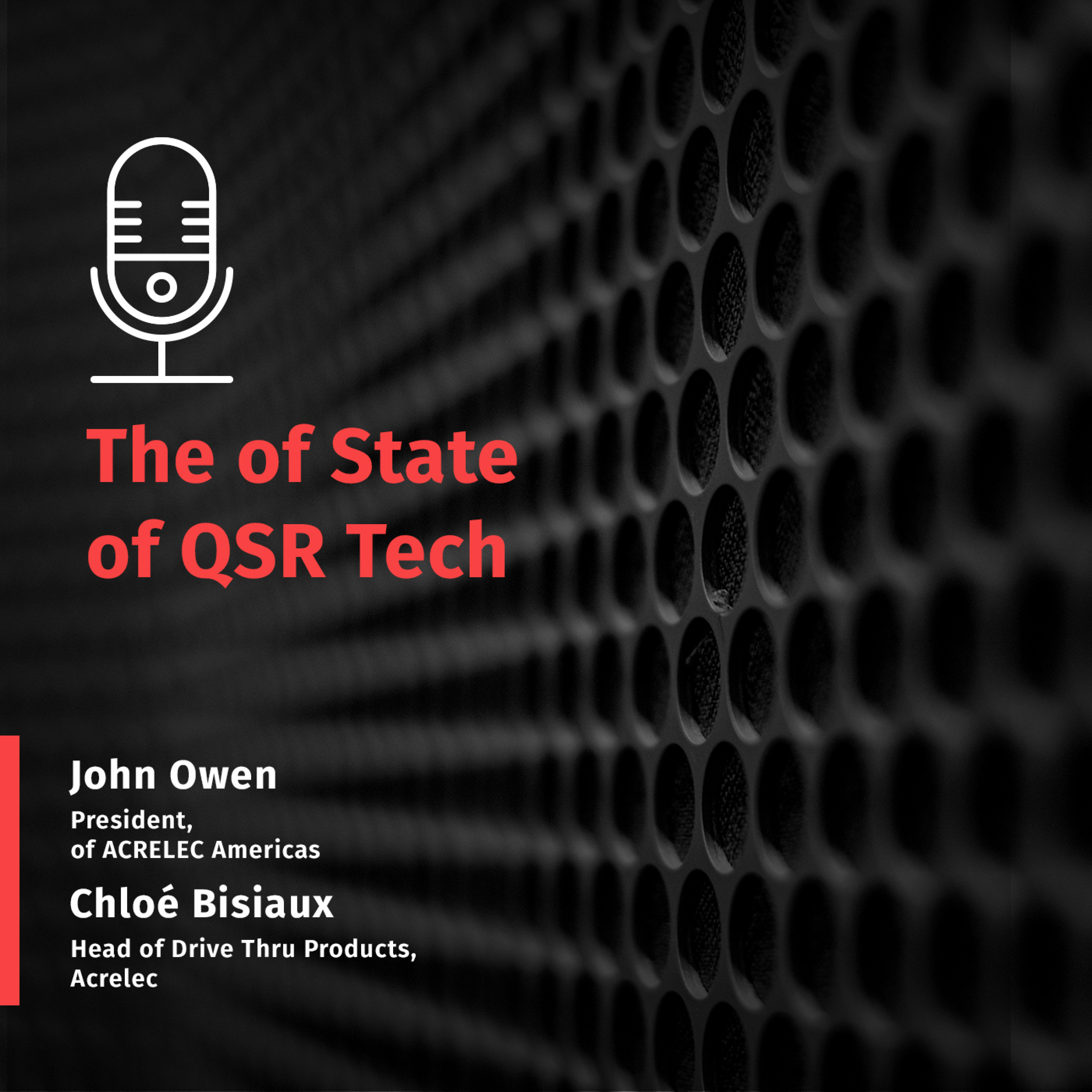 The of State of QSR Tech

John Owen
President, of ACRELEC Americas

Chloé Bisiaux
Head of Drive Thru Products, Acrelec